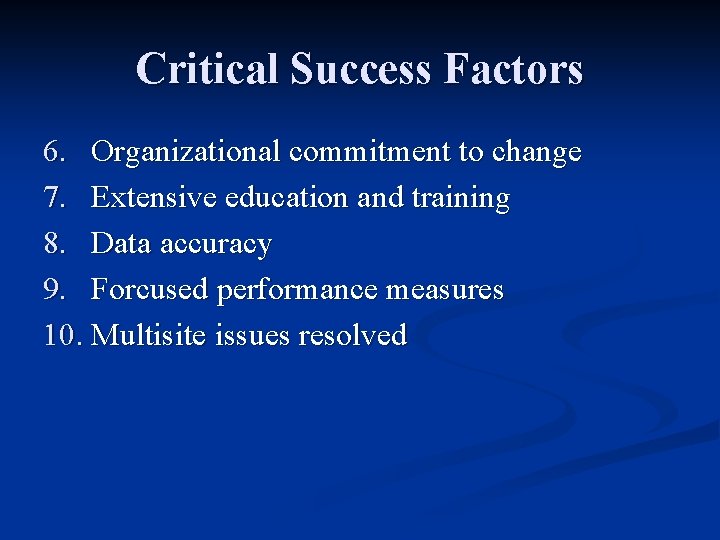 Critical Success Factors

6. Organizational commitment to change
7. Extensive education and training
8. Data accuracy
9. Forcused performance measures
10. Multisite issues resolved